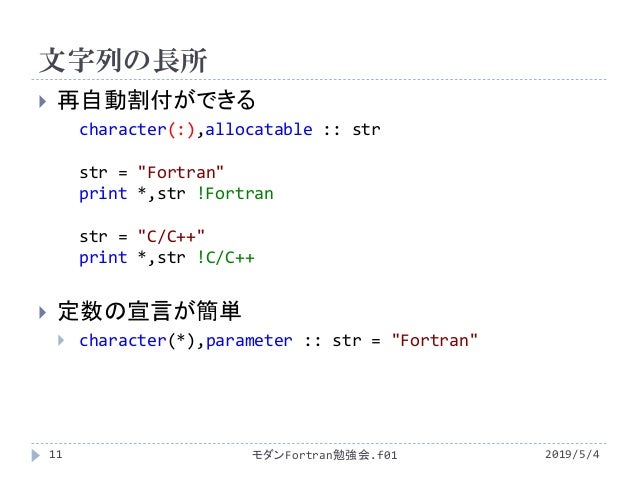 文字列の長所

再自動割付ができる

character(:),allocatable :: str

str = "Fortran"
print *,str !Fortran

str = "C/C++"
print *,str !C/C++

定数の宣言が簡単

character(*),parameter :: str = "Fortran"

11 モダンFortran勉強会.f01 2019/5/4